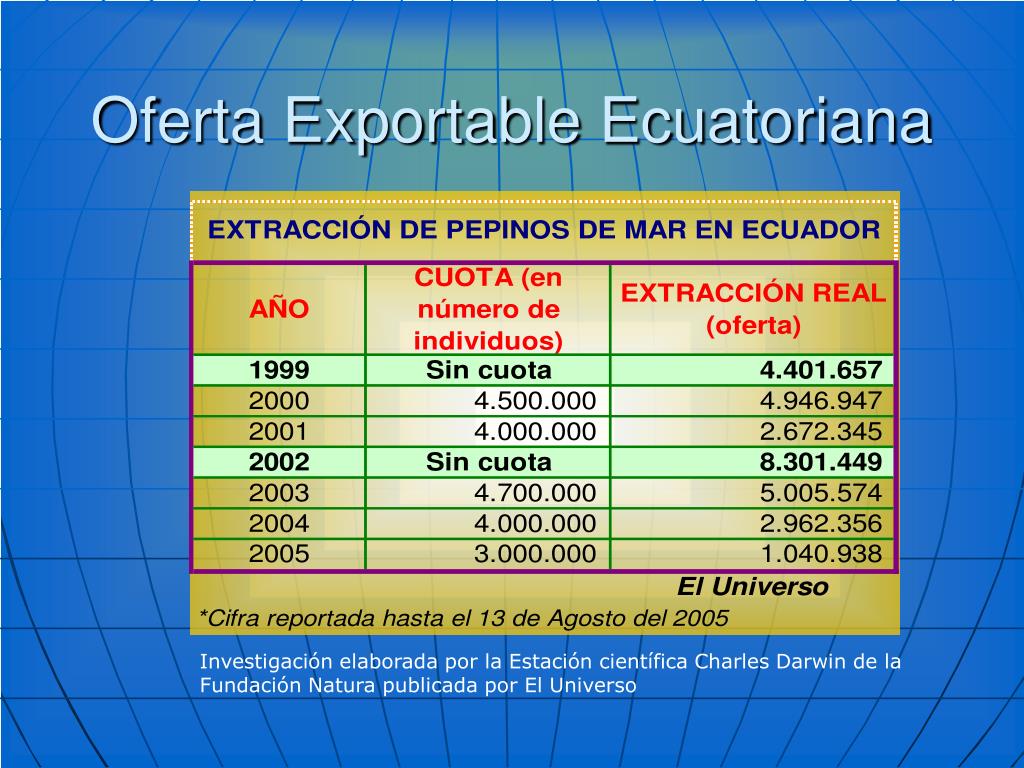 Oferta Exportable Ecuatoriana

EXTRACCIÓN DE PEPINOS DE MAR EN ECUADOR

| AÑO | CUOTA (en número de individuos) | EXTRACCIÓN REAL (oferta) |
|---|---|---|
| 1999 | Sin cuota | 4.401.657 |
| 2000 | 4.500.000 | 4.946.947 |
| 2001 | 4.000.000 | 2.672.345 |
| 2002 | Sin cuota | 8.301.449 |
| 2003 | 4.700.000 | 5.005.574 |
| 2004 | 4.000.000 | 2.962.356 |
| 2005 | 3.000.000 | 1.040.938 |

El Universo

*Cifra reportada hasta el 13 de Agosto del 2005

Investigación elaborada por la Estación científica Charles Darwin de la Fundación Natura publicada por El Universo